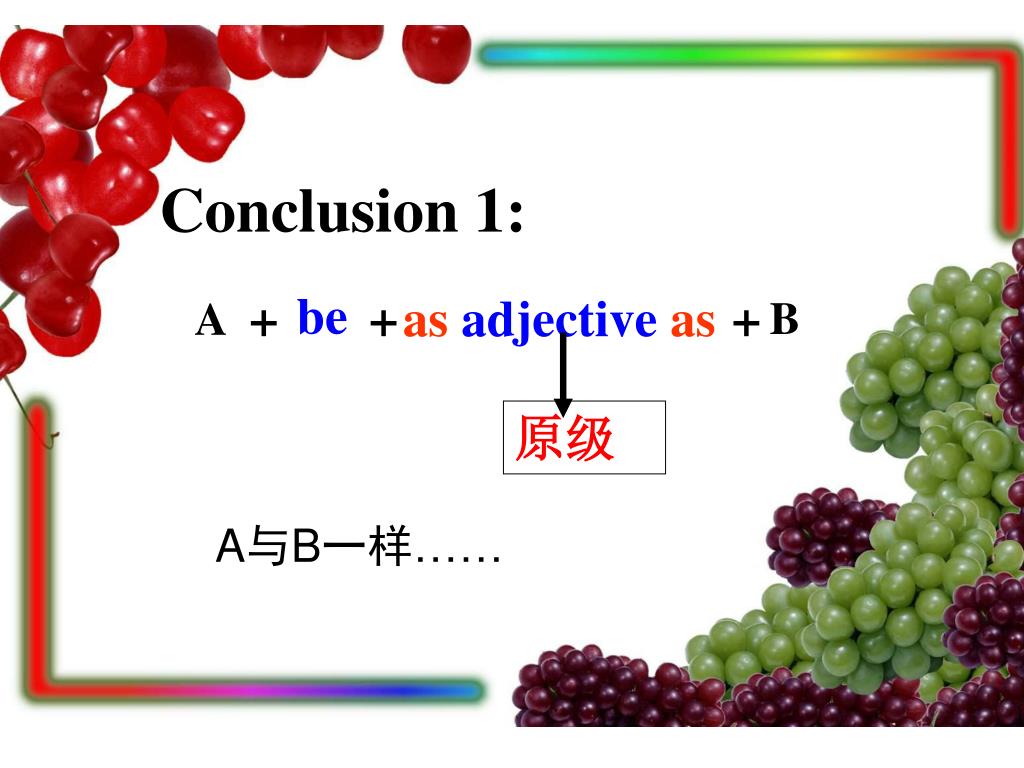 Conclusion 1:

A + be + as adjective as + B

原级

A与B一样……